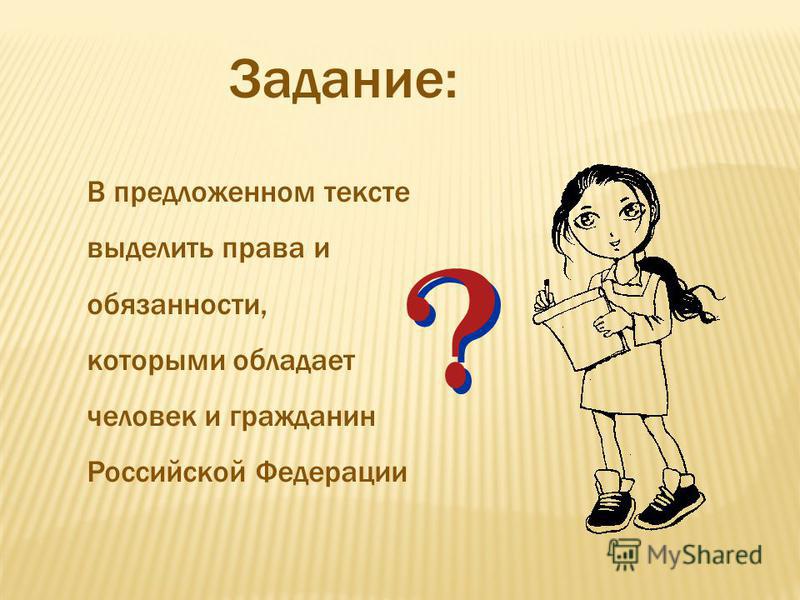 Задание:

В предложенном тексте выделить права и обязанности, которыми обладает человек и гражданин Российской Федерации

?

MyShared